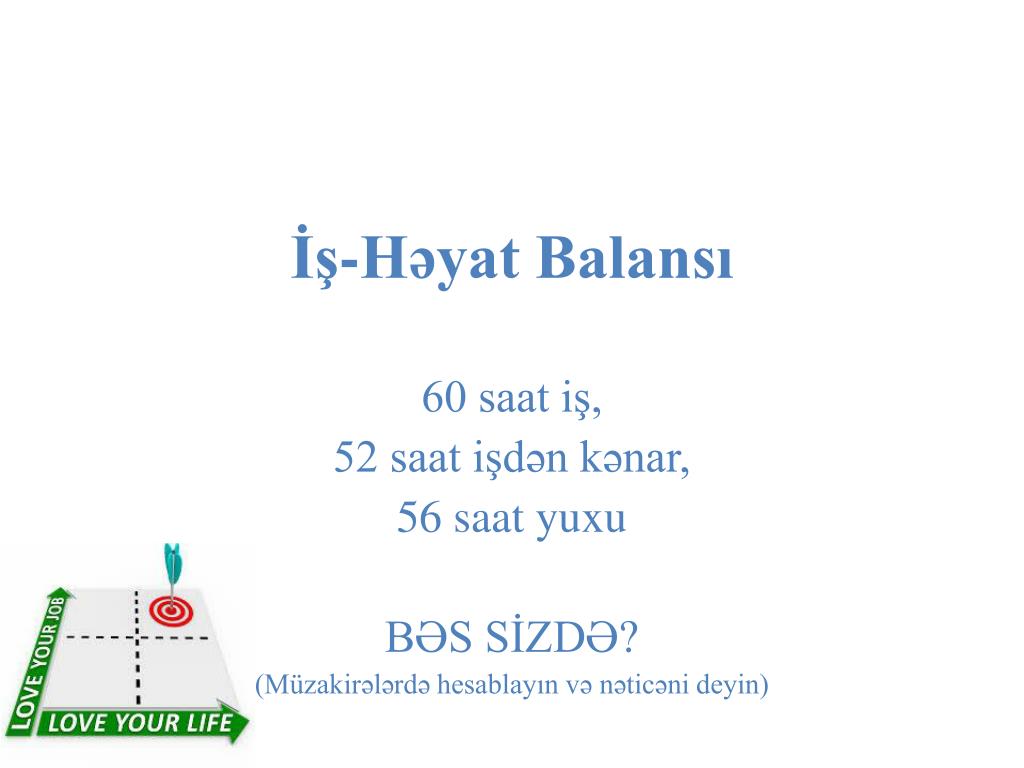 İş-Həyat Balansı

60 saat iş,
52 saat işdən kənar,
56 saat yuxu

BƏS SİZDƏ?
(Müzakirələrdə hesablayın və nəticəni deyin)

LOVE YOUR JOB
LOVE YOUR LIFE